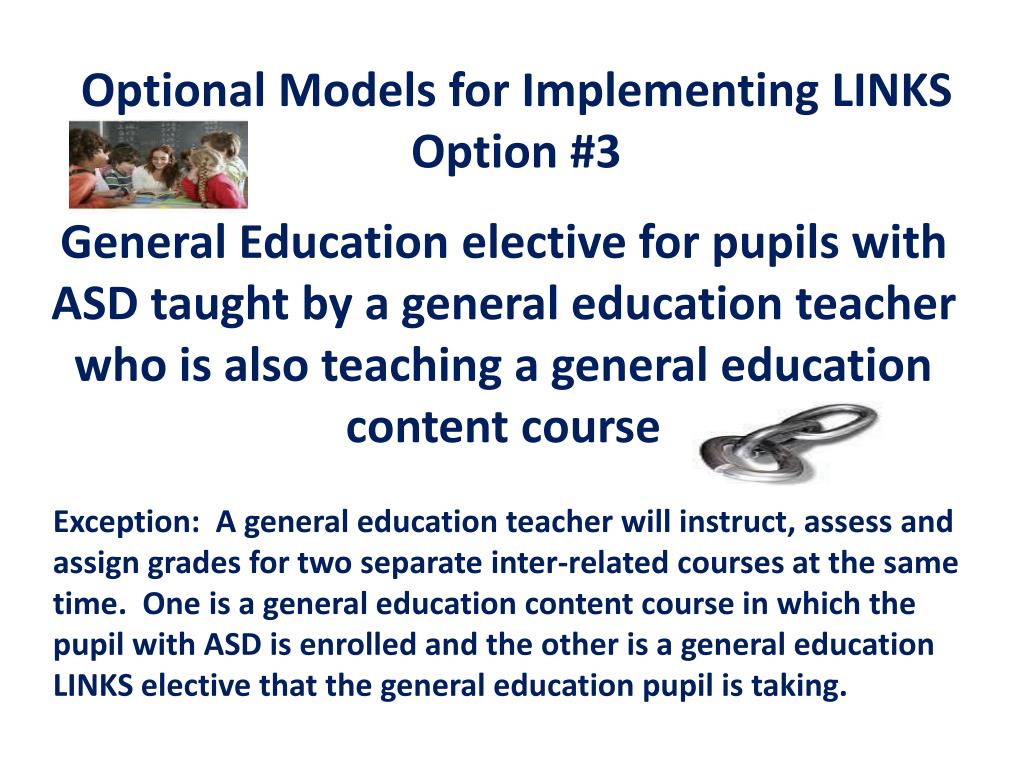 Optional Models for Implementing LINKS
Option #3

General Education elective for pupils with ASD taught by a general education teacher who is also teaching a general education content course

Exception: A general education teacher will instruct, assess and assign grades for two separate inter-related courses at the same time. One is a general education content course in which the pupil with ASD is enrolled and the other is a general education LINKS elective that the general education pupil is taking.